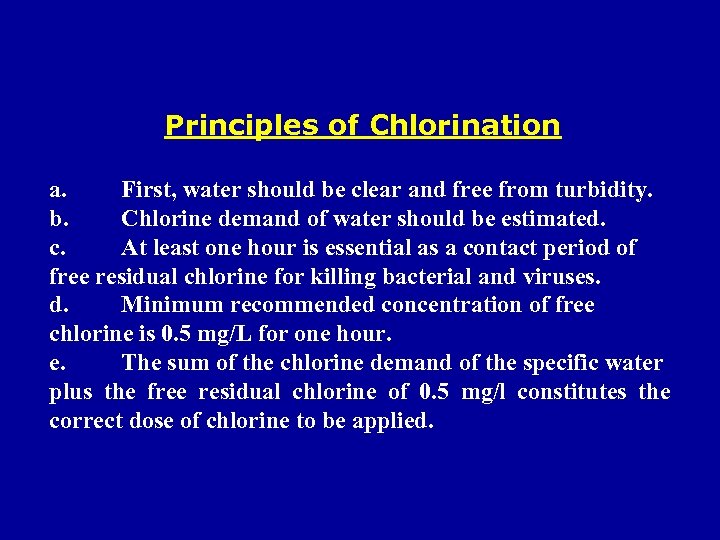 Principles of Chlorination

a. First, water should be clear and free from turbidity.
b. Chlorine demand of water should be estimated.
c. At least one hour is essential as a contact period of free residual chlorine for killing bacterial and viruses.
d. Minimum recommended concentration of free chlorine is 0.5 mg/L for one hour.
e. The sum of the chlorine demand of the specific water plus the free residual chlorine of 0.5 mg/l constitutes the correct dose of chlorine to be applied.